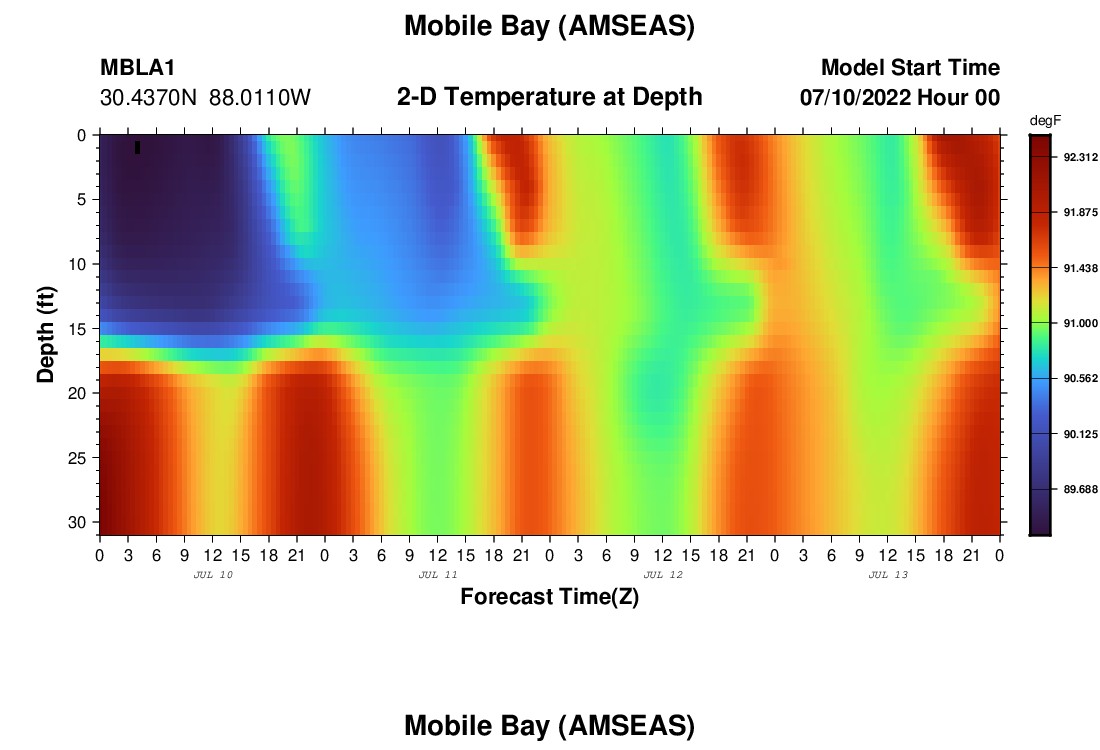 Mobile Bay (AMSEAS)

MBLA1
30.4370N 88.0110W

2-D Temperature at Depth

Model Start Time
07/10/2022 Hour 00

degF
92.312
91.875
91.438
91.000
90.562
90.125
89.688

Depth (ft)
0
5
10
15
20
25
30

0 3 6 9 12 15 18 21 0 3 6 9 12 15 18 21 0 3 6 9 12 15 18 21 0 3 6 9 12 15 18 21 0
JUL 10
JUL 11
JUL 12
JUL 13

Forecast Time(Z)

Mobile Bay (AMSEAS)